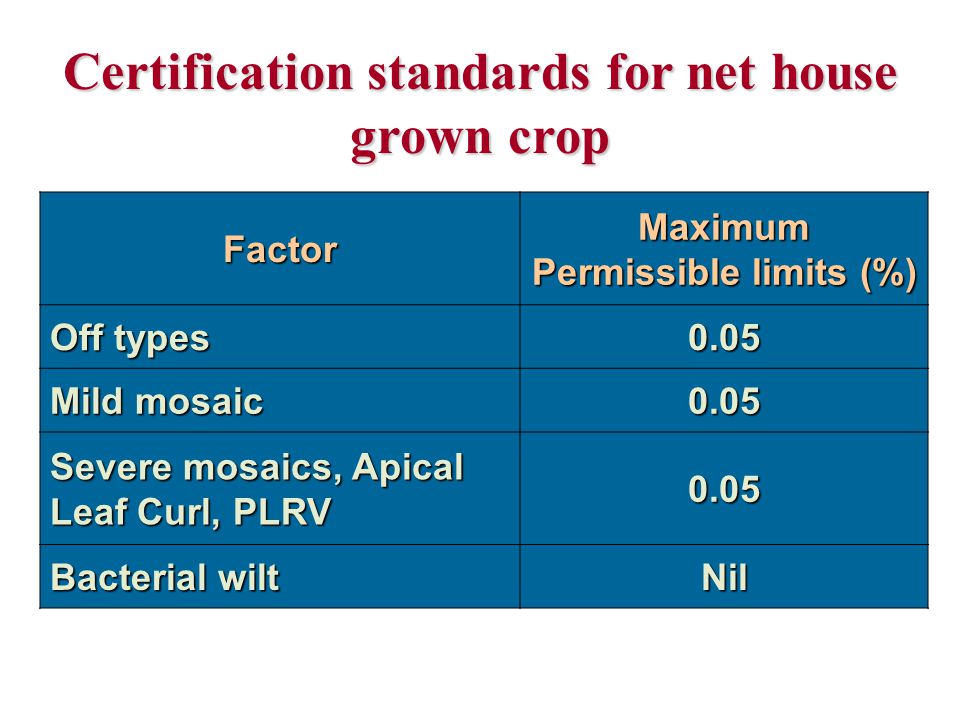 Certification standards for net house grown crop

| Factor | Maximum Permissible limits (%) |
|---|---|
| Off types | 0.05 |
| Mild mosaic | 0.05 |
| Severe mosaics, Apical Leaf Curl, PLRV | 0.05 |
| Bacterial wilt | Nil |